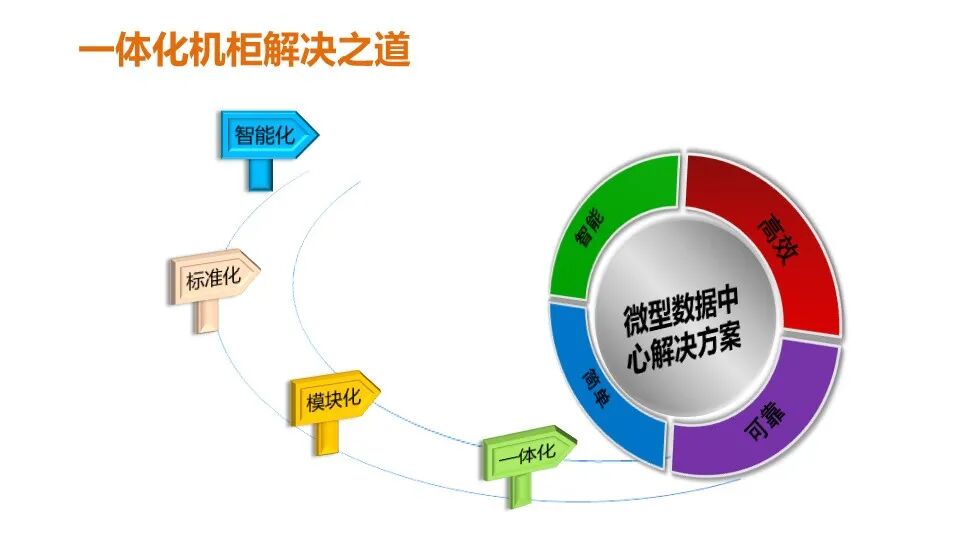 一体化机柜解决之道

智能化

标准化

模块化

一体化

智能

高效

可靠

简单

微型数据中心解决方案